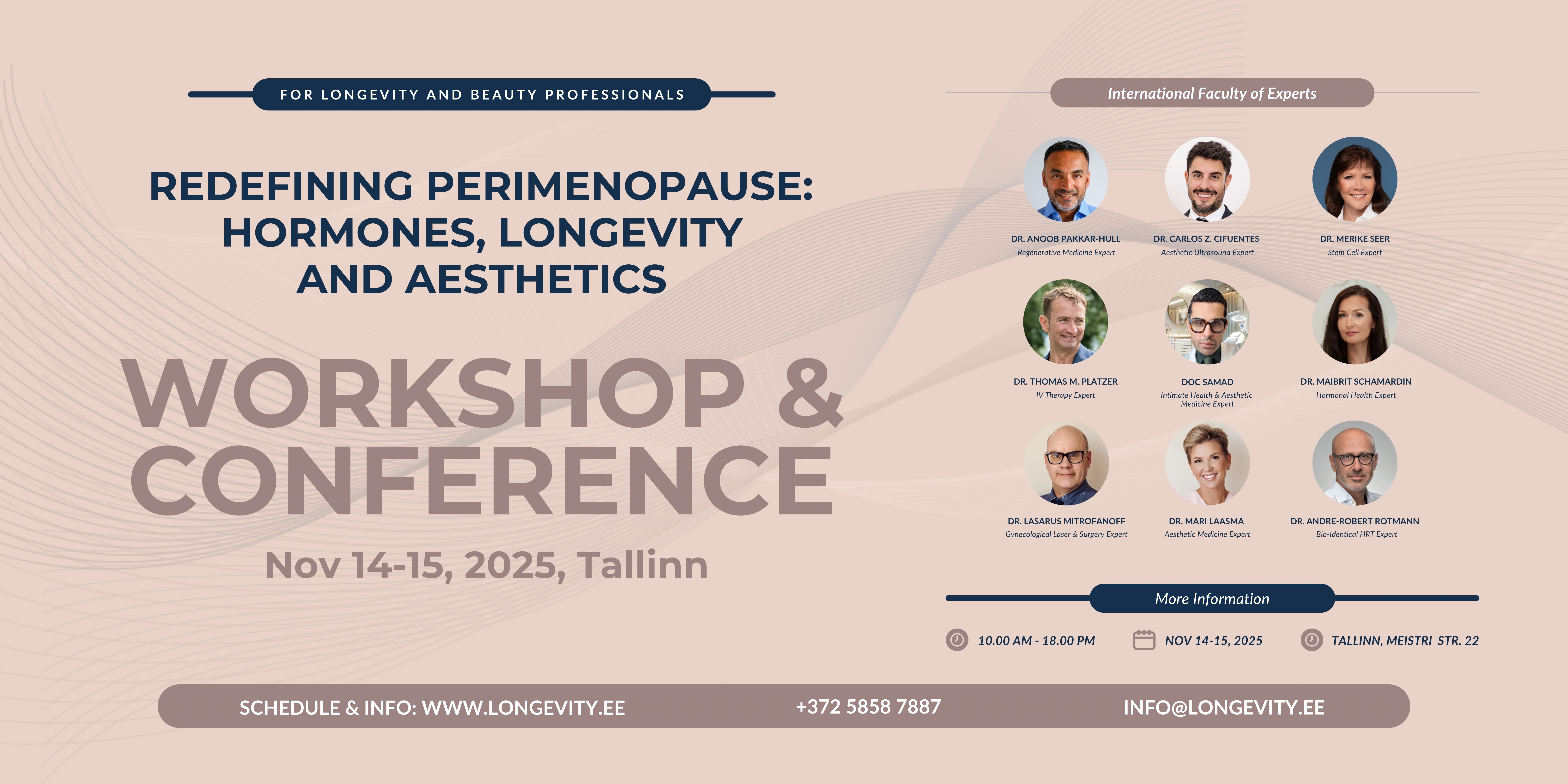 FOR LONGEVITY AND BEAUTY PROFESSIONALS

REDEFINING PERIMENOPAUSE: HORMONES, LONGEVITY AND AESTHETICS

WORKSHOP & CONFERENCE

Nov 14-15, 2025, Tallinn

International Faculty of Experts

DR. ANOOB PAKKAR-HULL
Regenerative Medicine Expert

DR. CARLOS Z. CIFUENTES
Aesthetic Ultrasound Expert

DR. MERIKE SEER
Stem Cell Expert

DR. THOMAS M. PLATZER
IV Therapy Expert

DOC SAMAD
Intimate Health & Aesthetic Medicine Expert

DR. MAIBRIT SCHAMARDIN
Hormonal Health Expert

DR. LASARUS MITROFANOFF
Gynecological Laser & Surgery Expert

DR. MARI LAASMA
Aesthetic Medicine Expert

DR. ANDRE-ROBERT ROTMANN
Bio-Identical HRT Expert

More Information

10.00 AM - 18.00 PM

NOV 14-15, 2025

TALLINN, MEISTRI STR. 22

SCHEDULE & INFO: WWW.LONGEVITY.EE

+372 5858 7887

INFO@LONGEVITY.EE